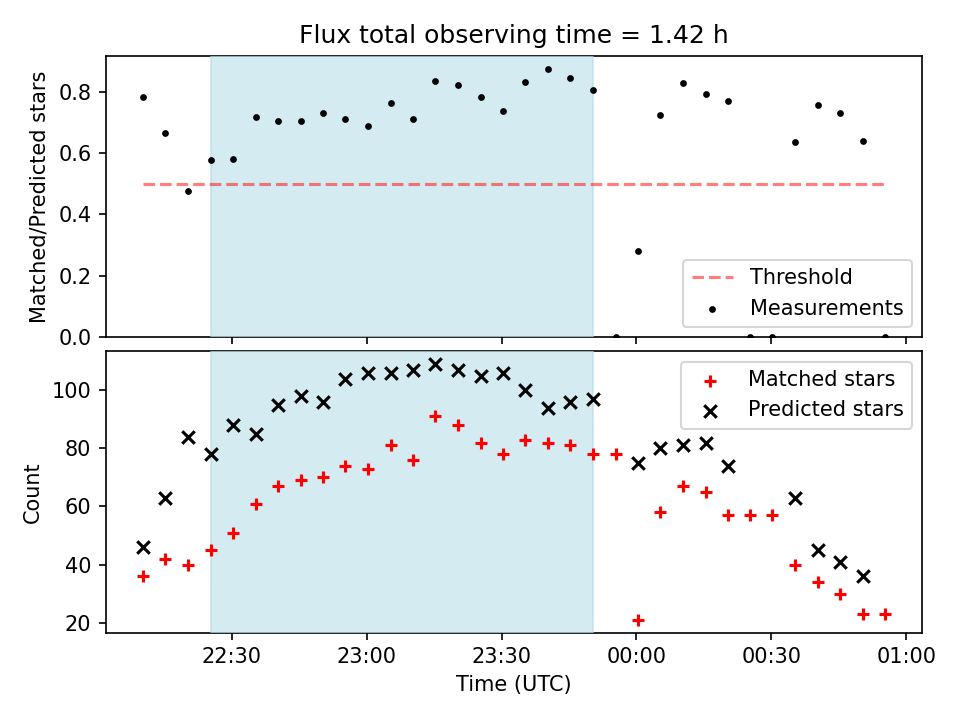 Flux total observing time = 1.42 h

Matched/Predicted stars

0.8
0.6
0.4
0.2
0.0

Threshold
Measurements

Count

100
80
60
40
20

Matched stars
Predicted stars

22:30
23:00
23:30
00:00
00:30
01:00

Time (UTC)